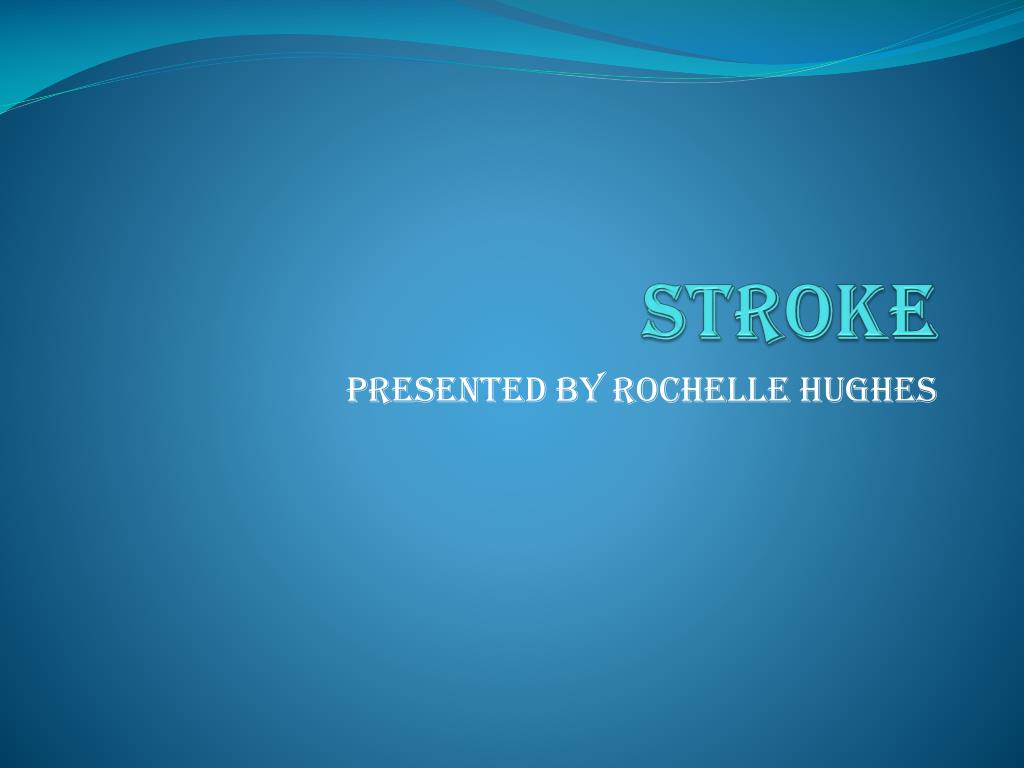 STROKE

PRESENTED BY ROCHELLE HUGHES